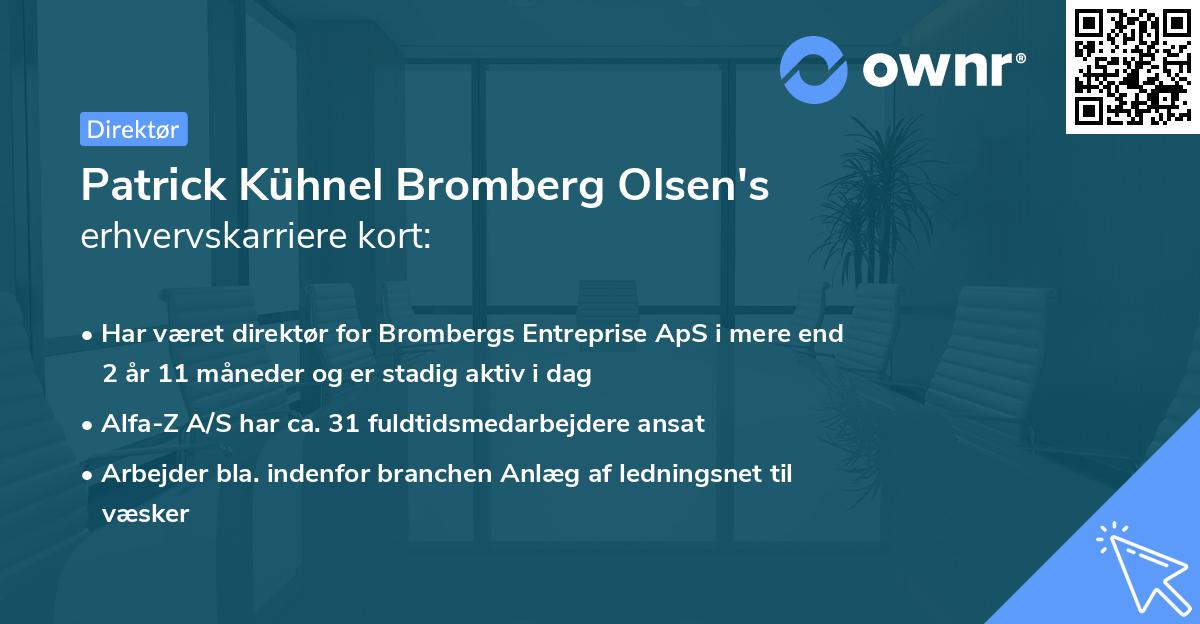 ownr®

Direktør

Patrick Kühnel Bromberg Olsen's erhvervskarriere kort:

• Har været direktør for Brombergs Entreprise ApS i mere end 2 år 11 måneder og er stadig aktiv i dag

• Alfa-Z A/S har ca. 31 fuldtidsmedarbejdere ansat

• Arbejder bla. indenfor branchen Anlæg af ledningsnet til væsker